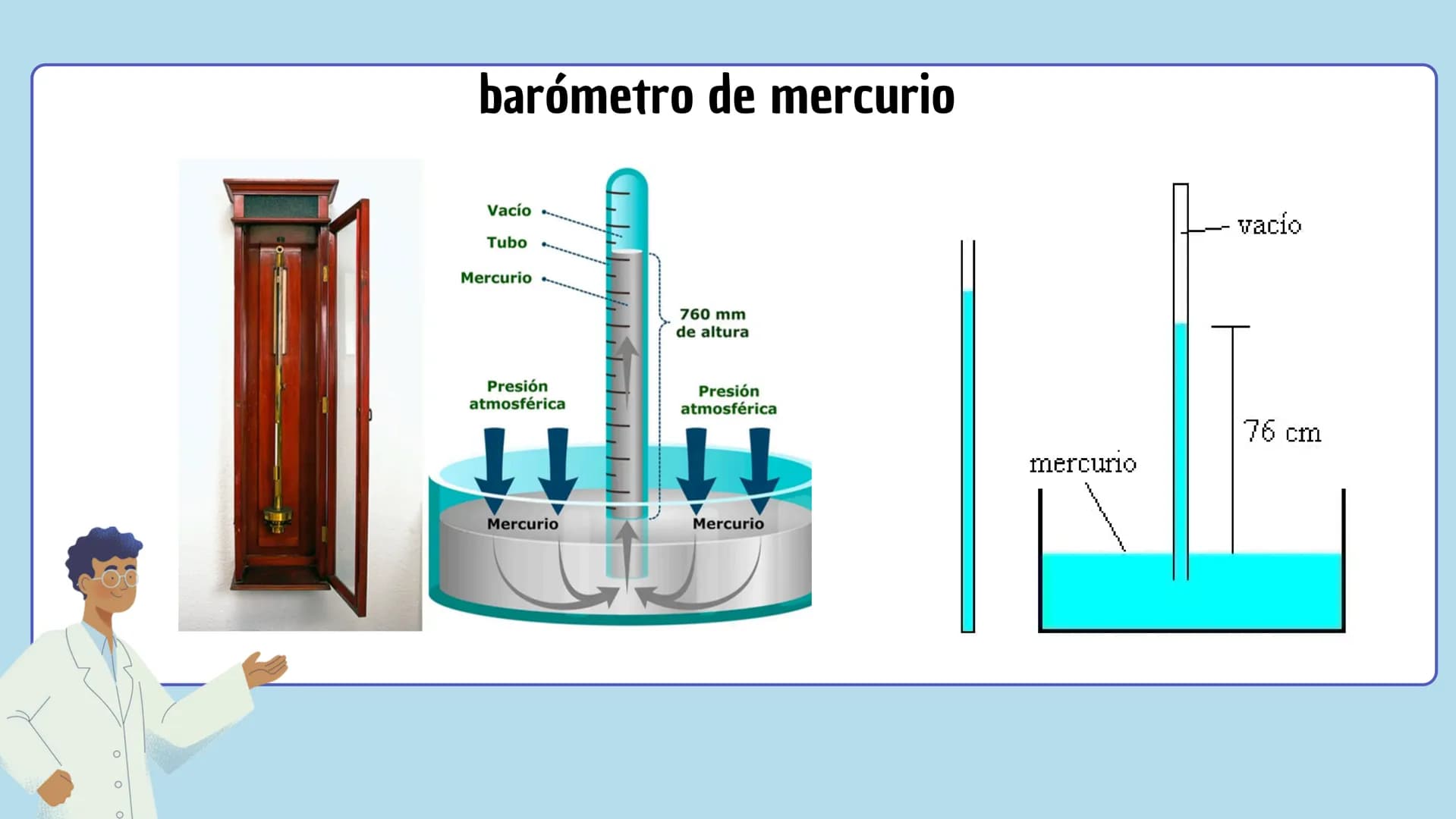 barómetro de mercurio

Vacío
Tubo
Mercurio
760 mm de altura
Presión atmosférica
Presión atmosférica
Mercurio
Mercurio

vacío
76 cm
mercurio